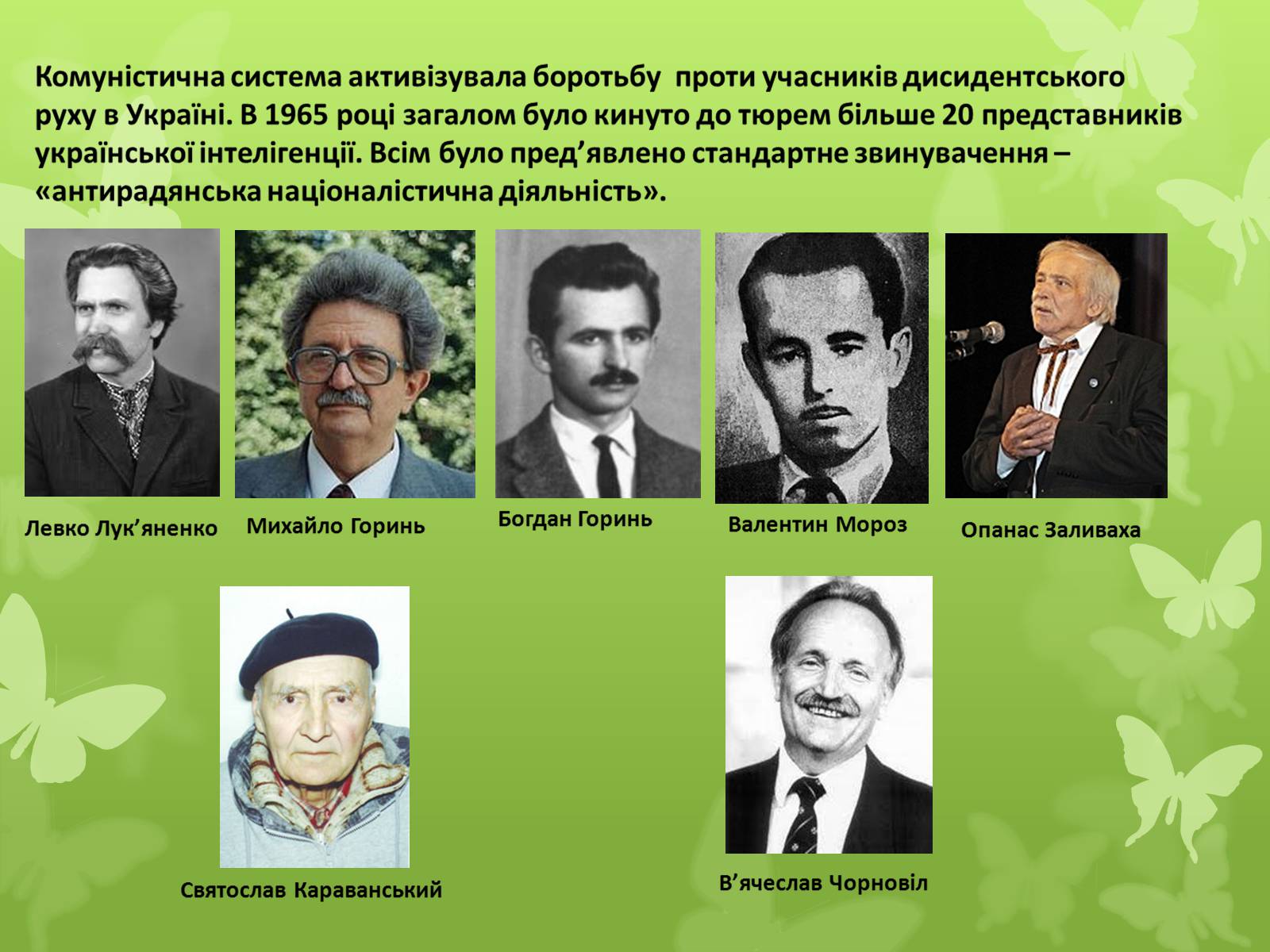 Комуністична система активізувала боротьбу проти учасників дисидентського руху в Україні. В 1965 році загалом було кинуто до тюрем більше 20 представників української інтелігенції. Всім було пред’явлено стандартне звинувачення – «антирадянська націоналістична діяльність».

Левко Лук’яненко

Михайло Горинь

Богдан Горинь

Валентин Мороз

Опанас Заливаха

Святослав Караванський

В’ячеслав Чорновіл